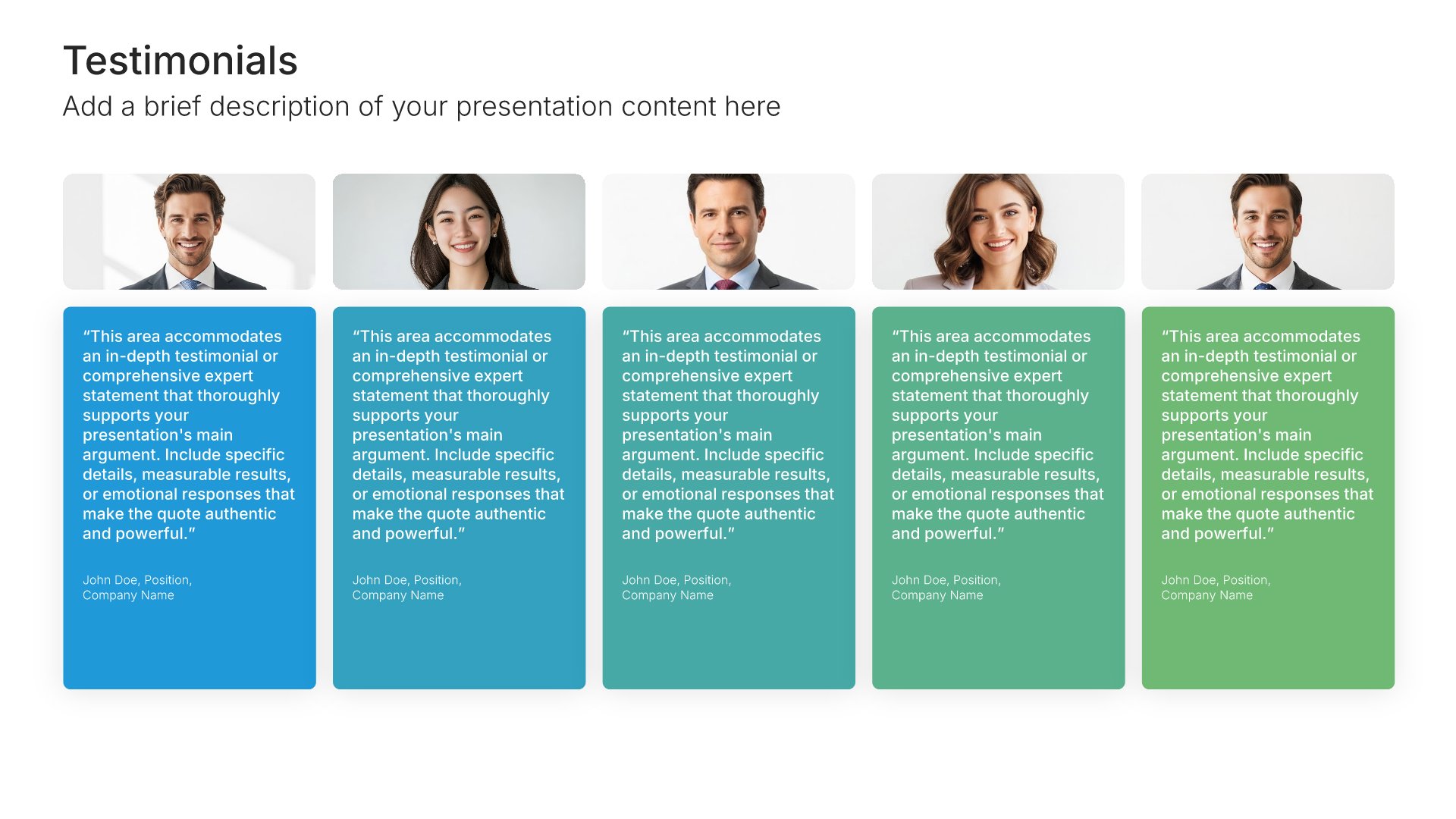 Testimonials

Add a brief description of your presentation content here

"This area accommodates an in-depth testimonial or comprehensive expert statement that thoroughly supports your presentation's main argument. Include specific details, measurable results, or emotional responses that make the quote authentic and powerful."

John Doe, Position,
Company Name

"This area accommodates an in-depth testimonial or comprehensive expert statement that thoroughly supports your presentation's main argument. Include specific details, measurable results, or emotional responses that make the quote authentic and powerful."

John Doe, Position,
Company Name

"This area accommodates an in-depth testimonial or comprehensive expert statement that thoroughly supports your presentation's main argument. Include specific details, measurable results, or emotional responses that make the quote authentic and powerful."

John Doe, Position,
Company Name

"This area accommodates an in-depth testimonial or comprehensive expert statement that thoroughly supports your presentation's main argument. Include specific details, measurable results, or emotional responses that make the quote authentic and powerful."

John Doe, Position,
Company Name

"This area accommodates an in-depth testimonial or comprehensive expert statement that thoroughly supports your presentation's main argument. Include specific details, measurable results, or emotional responses that make the quote authentic and powerful."

John Doe, Position,
Company Name